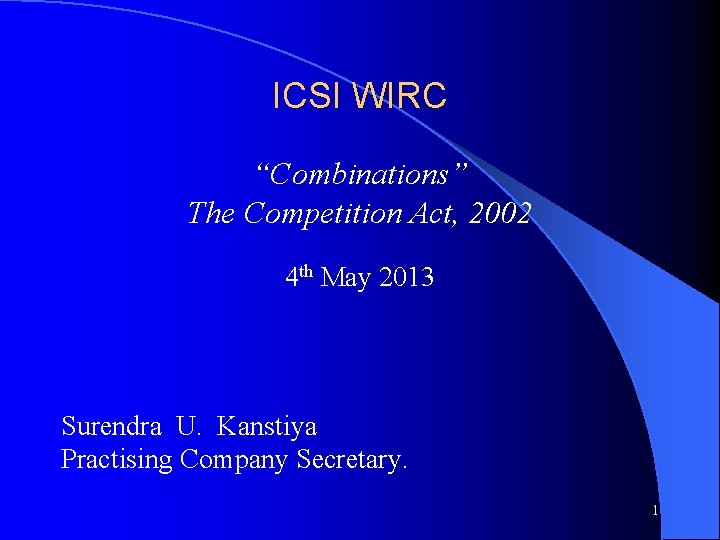 ICSI WIRC

“Combinations”
The Competition Act, 2002

4$^{th}$ May 2013

Surendra U. Kanstiya
Practising Company Secretary.

1